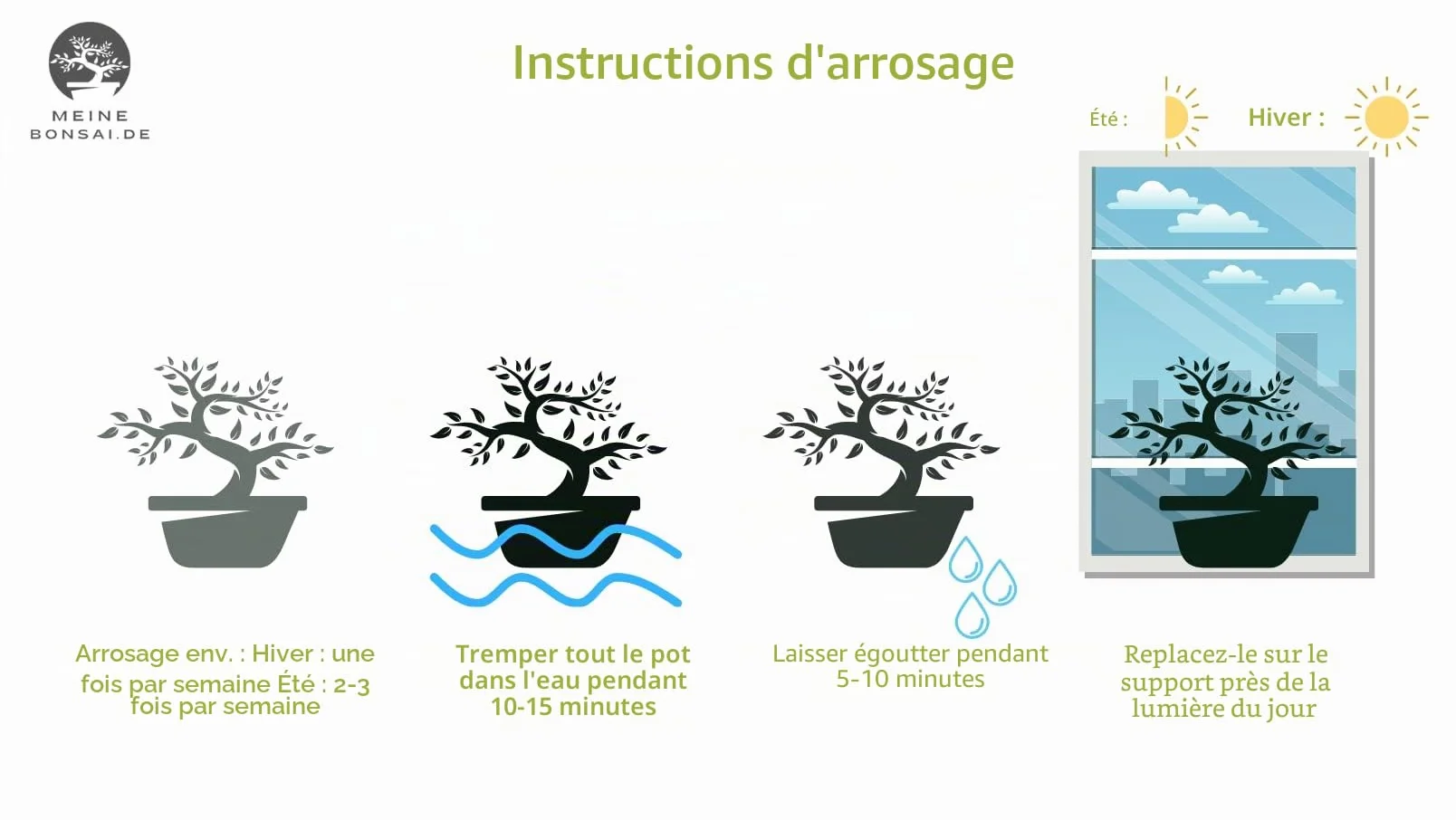 MEINE
BONSAI.DE

Instructions d'arrosage

Été :

Hiver :

Arrosage env. : Hiver : une fois par semaine Été : 2-3 fois par semaine

Tremper tout le pot dans l'eau pendant 10-15 minutes

Laisser égoutter pendant 5-10 minutes

Replacez-le sur le support près de la lumière du jour